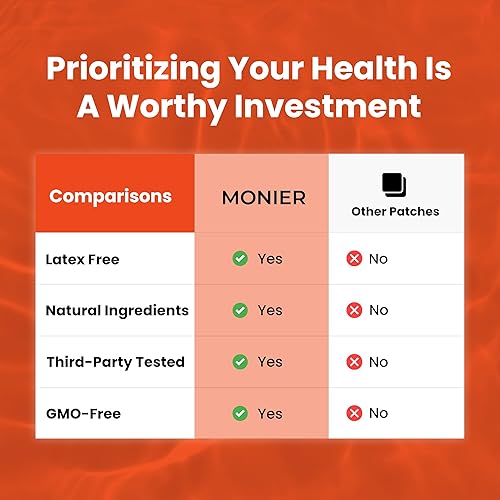 Prioritizing Your Health Is A Worthy Investment

| Comparisons | MONIER | Other Patches |
|---|---|---|
| Latex Free | Yes | No |
| Natural Ingredients | Yes | No |
| Third-Party Tested | Yes | No |
| GMO-Free | Yes | No |